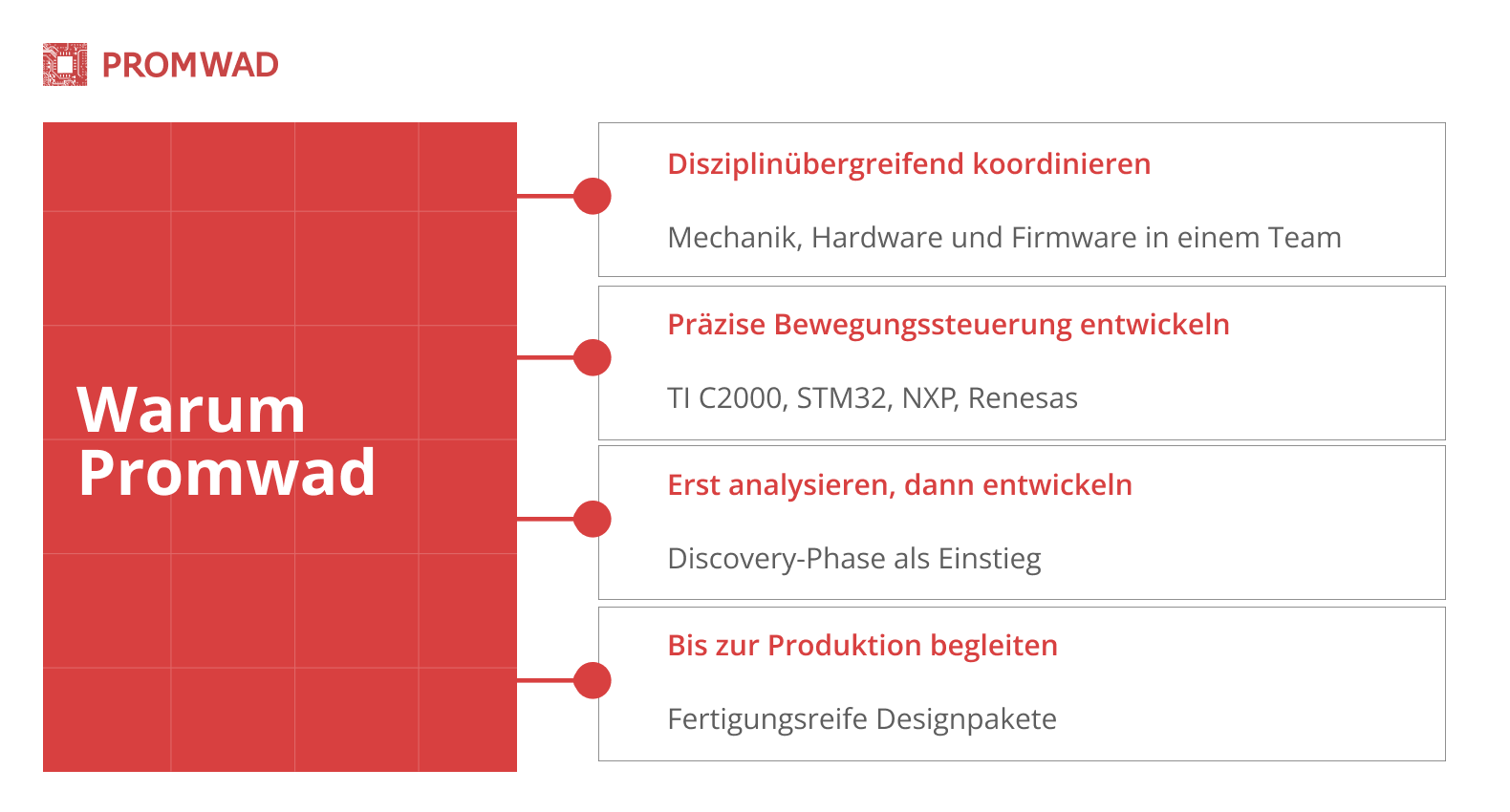 PROMWAD

Warum Promwad

Disziplinübergreifend koordinieren

Mechanik, Hardware und Firmware in einem Team

Präzise Bewegungssteuerung entwickeln

TI C2000, STM32, NXP, Renesas

Erst analysieren, dann entwickeln

Discovery-Phase als Einstieg

Bis zur Produktion begleiten

Fertigungsreife Designpakete